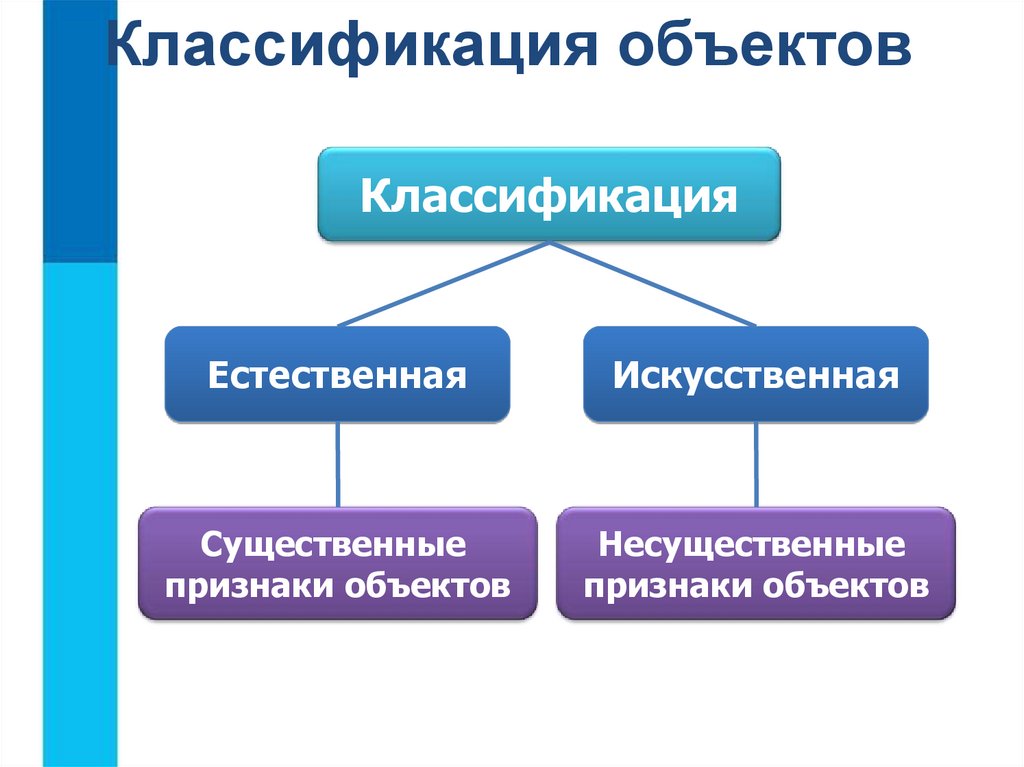 Классификация объектов

Классификация

Естественная

Искусственная

Существенные признаки объектов

Несущественные признаки объектов